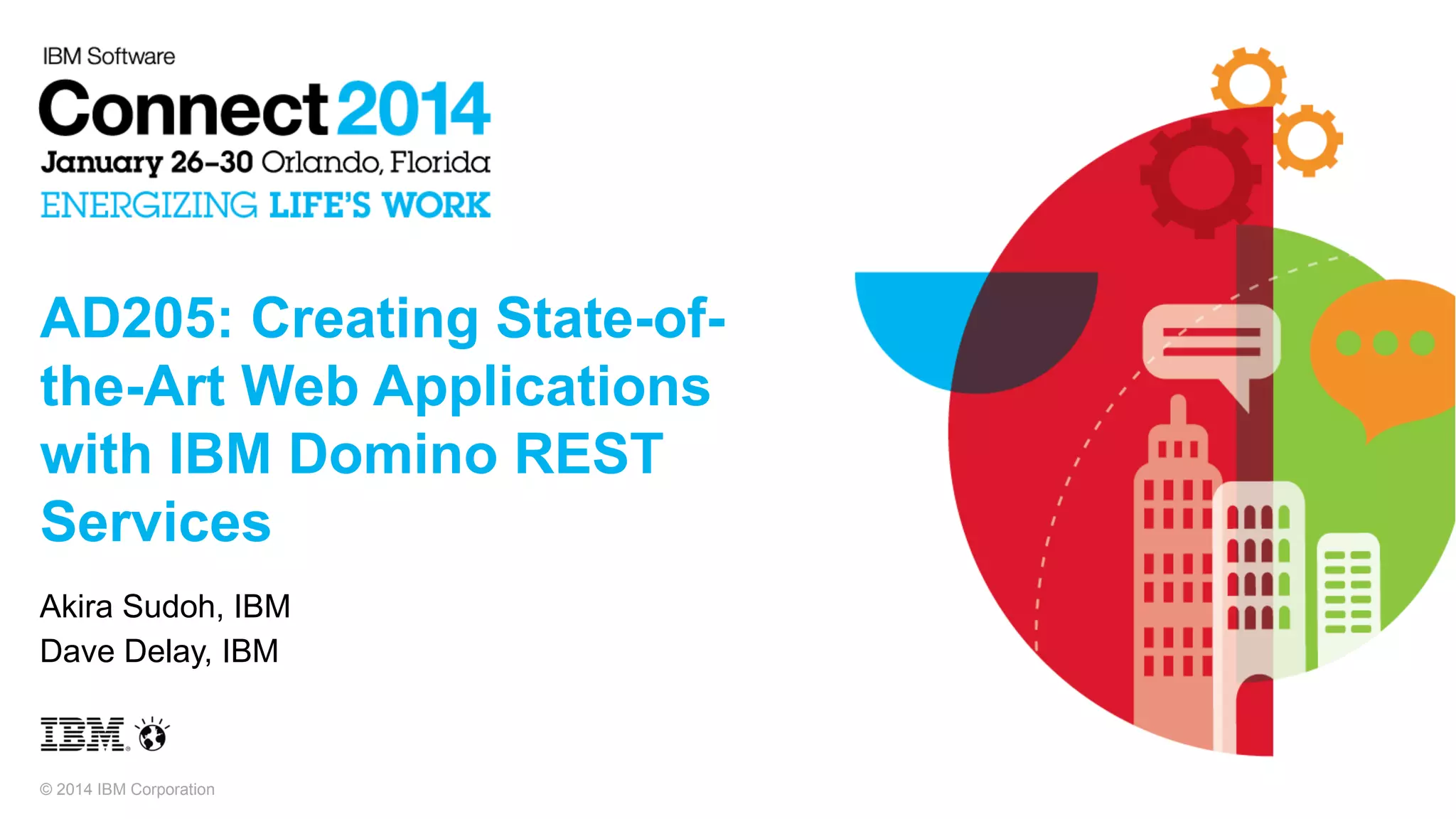 IBM Software
Connect 2014
January 26–30 Orlando, Florida
ENERGIZING LIFE'S WORK

AD205: Creating State-of-the-Art Web Applications with IBM Domino REST Services

Akira Sudoh, IBM
Dave Delay, IBM

IBM

© 2014 IBM Corporation